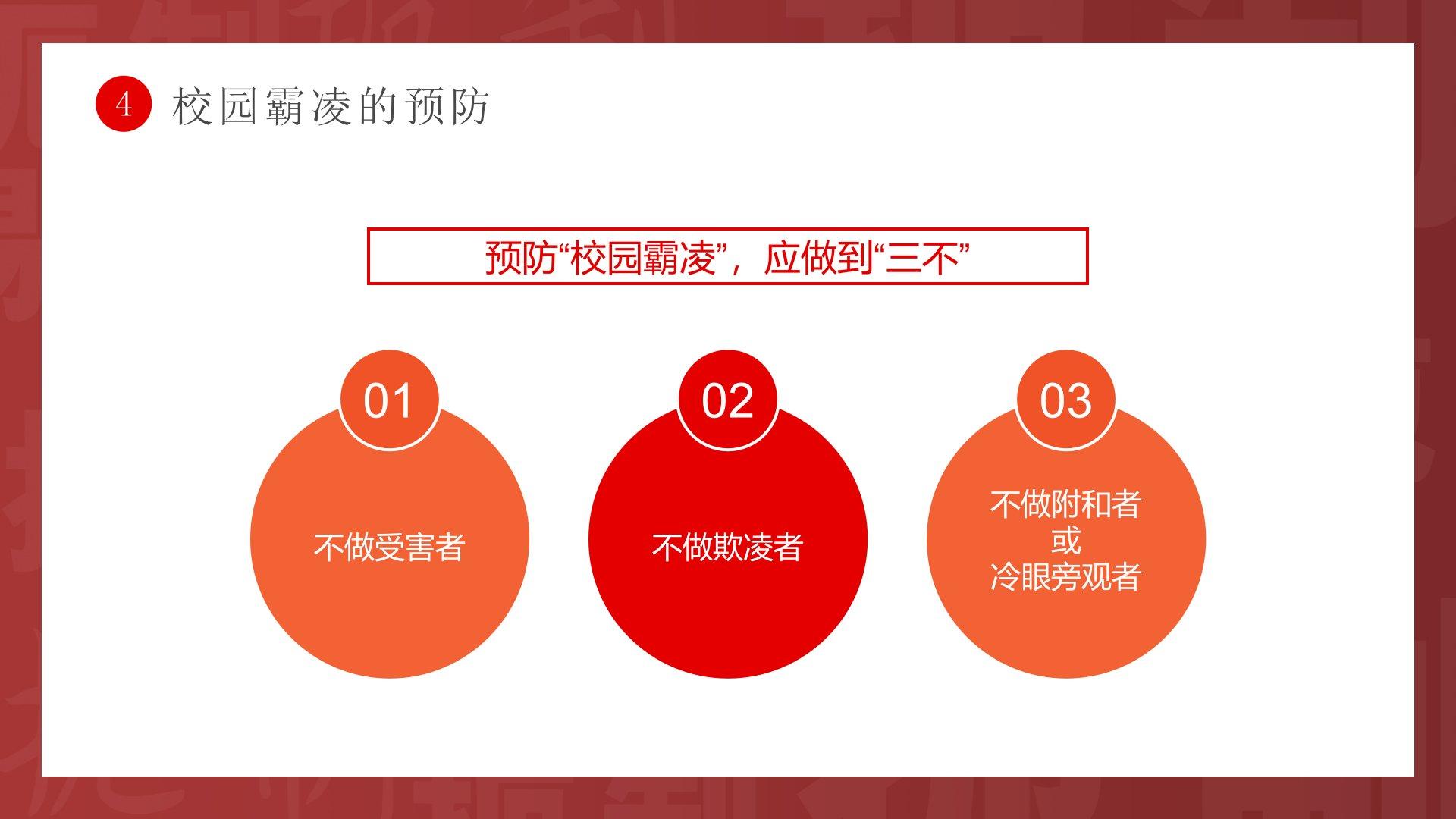 4 校园霸凌的预防

预防“校园霸凌”，应做到“三不”

01
不做受害者

02
不做欺凌者

03
不做附和者
或
冷眼旁观者